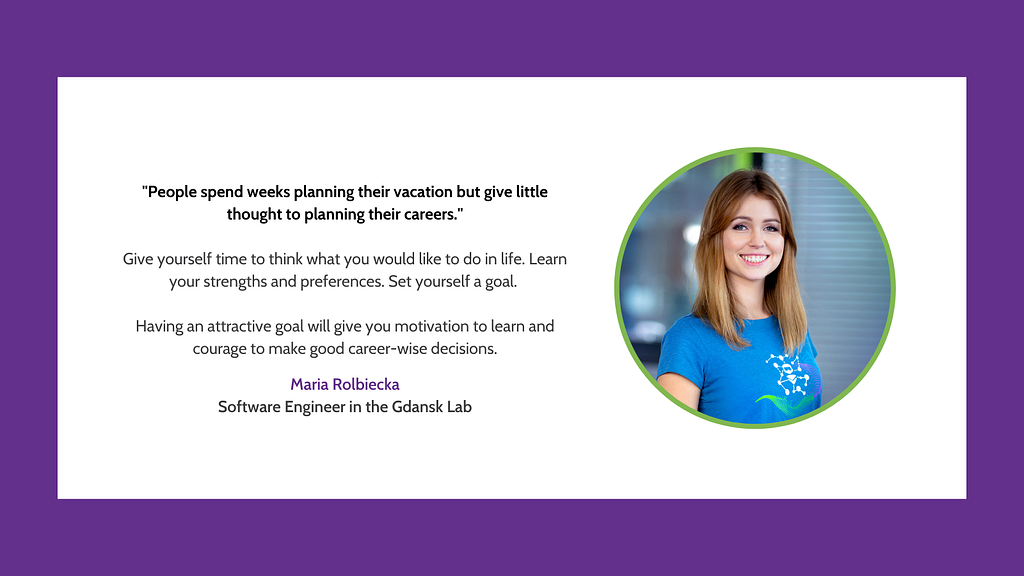 "People spend weeks planning their vacation but give little thought to planning their careers."

Give yourself time to think what you would like to do in life. Learn your strengths and preferences. Set yourself a goal.

Having an attractive goal will give you motivation to learn and courage to make good career-wise decisions.

Maria Rolbiecka
Software Engineer in the Gdansk Lab